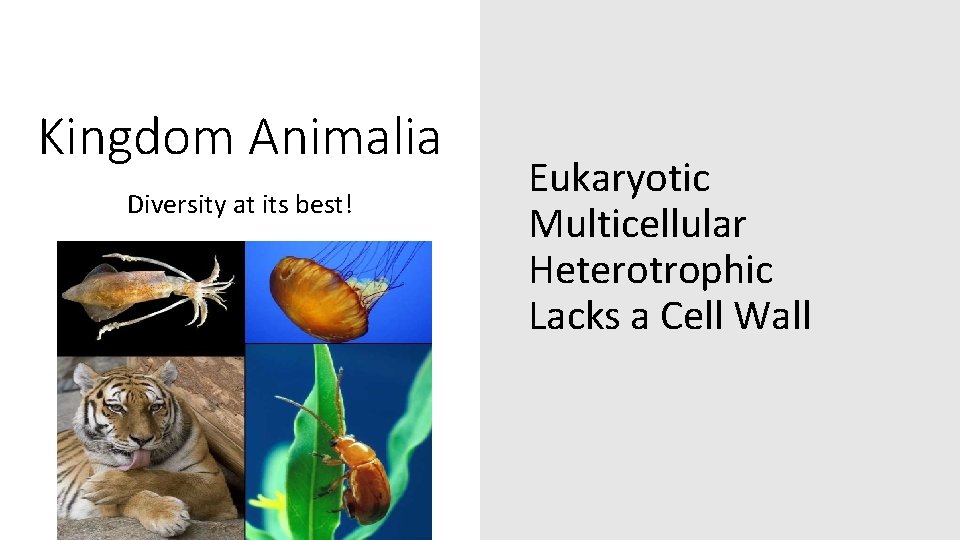 Kingdom Animalia

Diversity at its best!

Eukaryotic
Multicellular
Heterotrophic
Lacks a Cell Wall